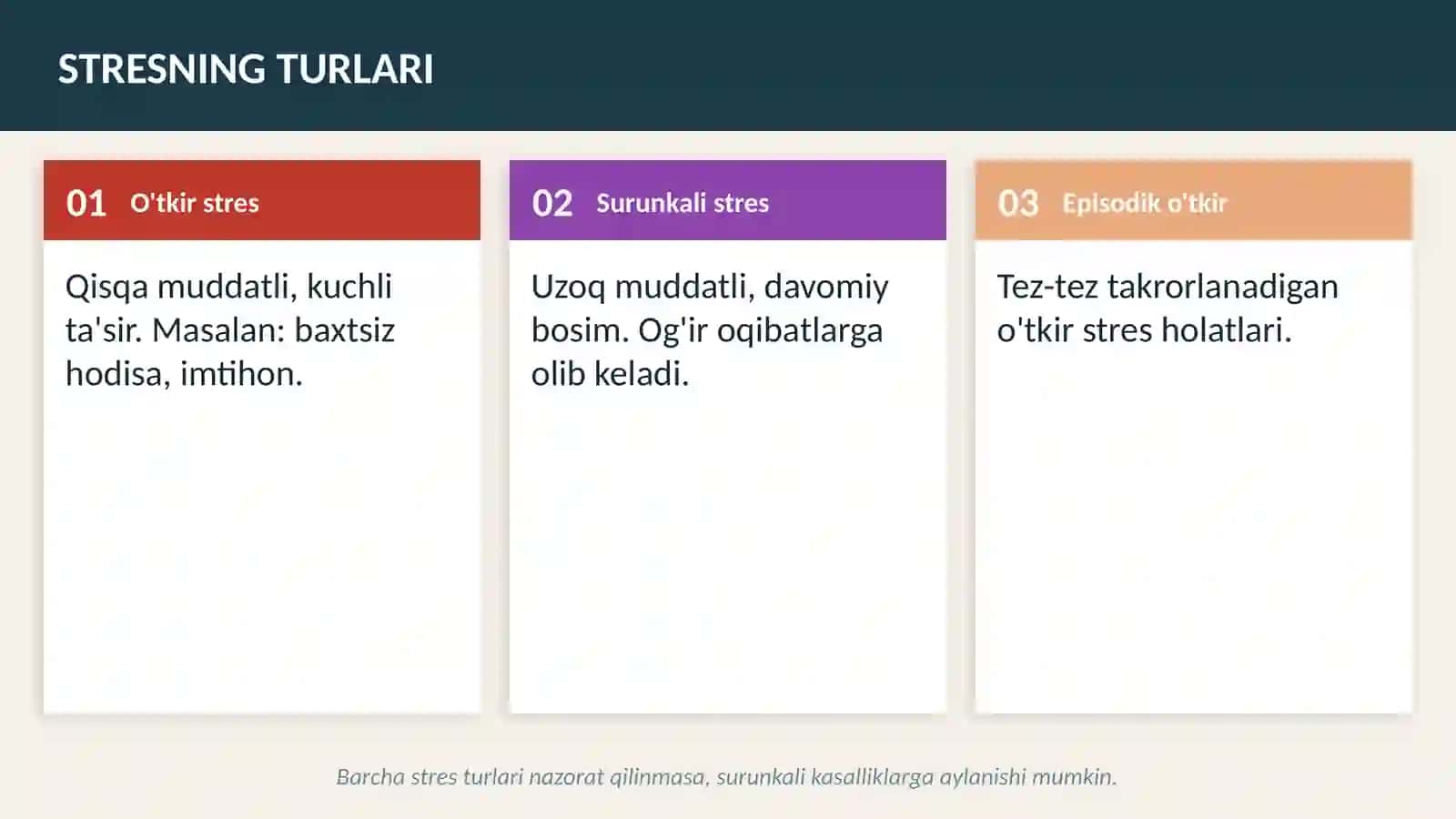 STRESNING TURLARI

01 O'tkir stres

Qisqa muddatli, kuchli ta'sir. Masalan: baxtsiz hodisa, imtihon.

02 Surunkali stres

Uzoq muddatli, davomiy bosim. Og'ir oqibatlarga olib keladi.

03 Episodik o'tkir

Tez-tez takrorlanadigan o'tkir stres holatlari.

Barcha stres turlari nazorat qilinmasa, surunkali kasalliklarga aylanishi mumkin.